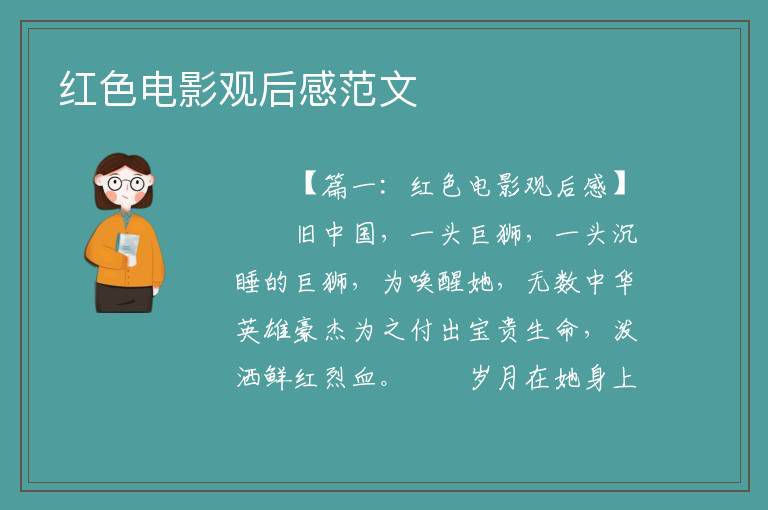 红色电影观后感范文

【篇一：红色电影观后感】

旧中国，一头巨狮，一头沉睡的巨狮，为唤醒她，无数中华英雄豪杰为之付出宝贵生命，泼洒鲜红烈血。　　岁月在她身上